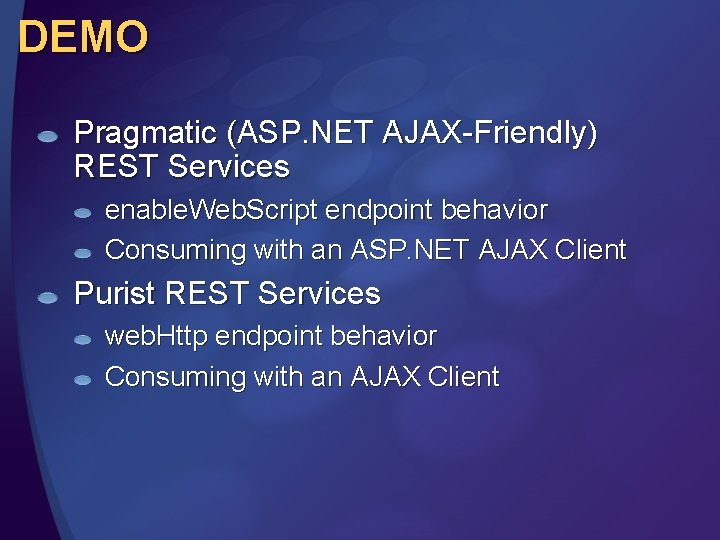 DEMO

Pragmatic (ASP.NET AJAX-Friendly) REST Services

enableWebScript endpoint behavior

Consuming with an ASP.NET AJAX Client

Purist REST Services

webHttp endpoint behavior

Consuming with an AJAX Client